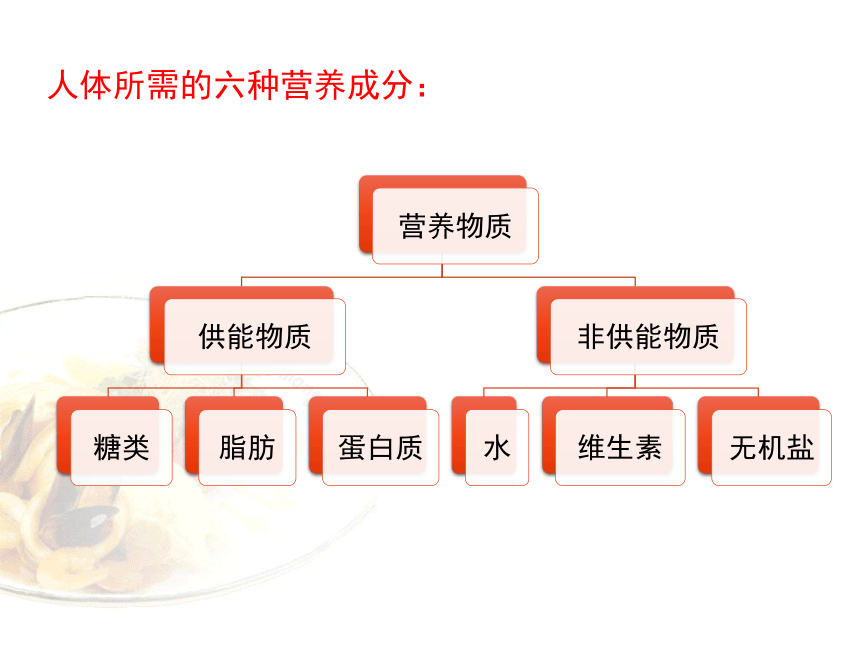 人体所需的六种营养成分：

营养物质

供能物质

非供能物质

糖类

脂肪

蛋白质

水

维生素

无机盐